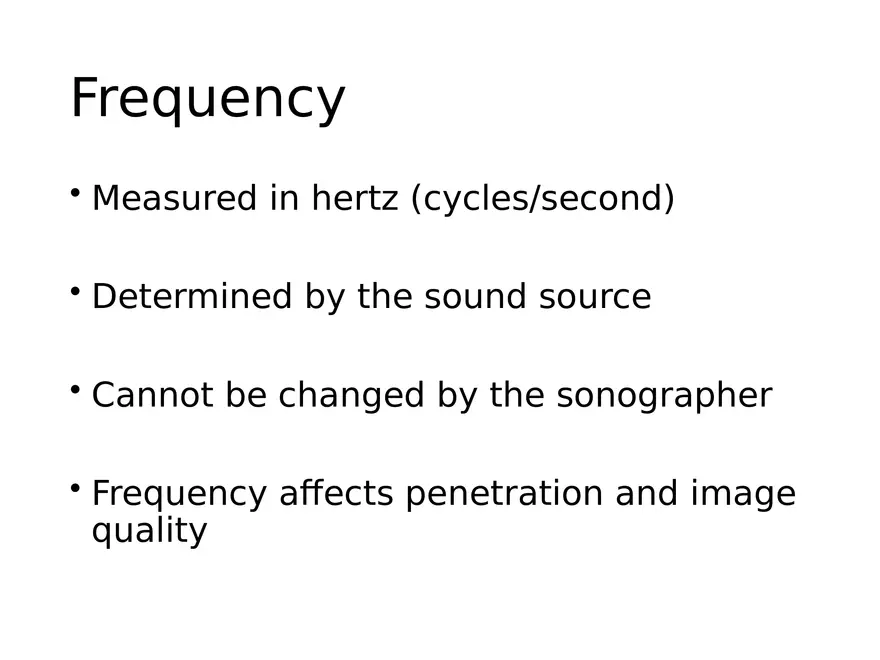 Frequency

• Measured in hertz (cycles/second)

• Determined by the sound source

• Cannot be changed by the sonographer

• Frequency affects penetration and image quality